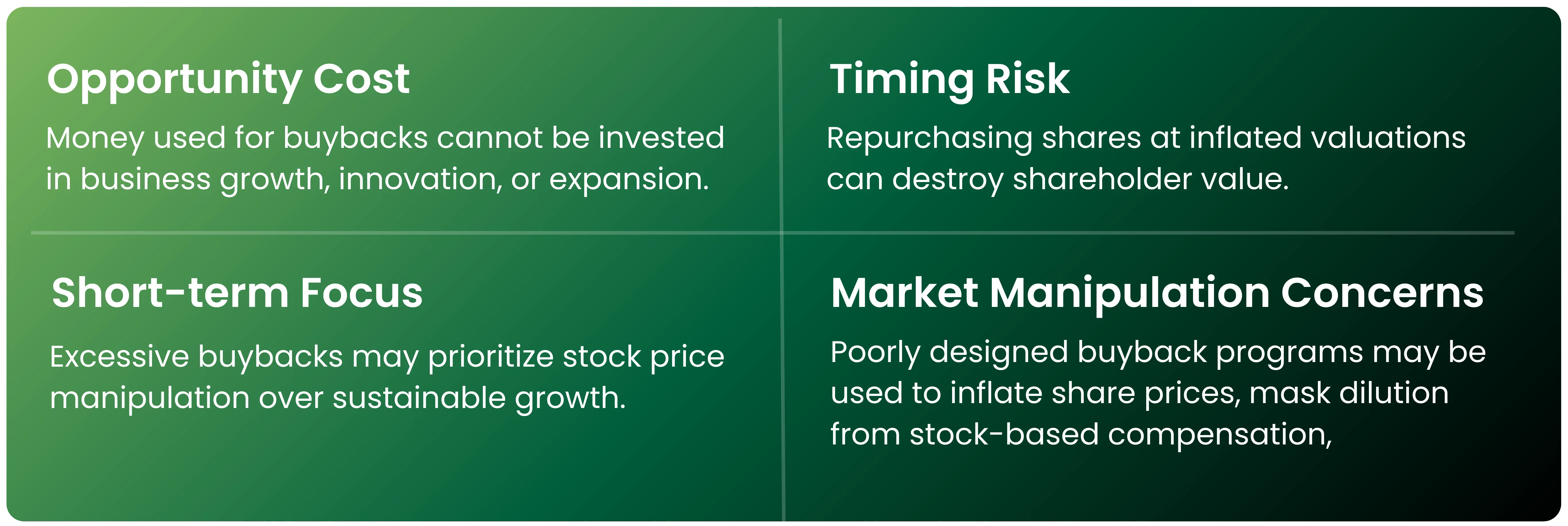 Opportunity Cost

Money used for buybacks cannot be invested in business growth, innovation, or expansion.

Timing Risk

Repurchasing shares at inflated valuations can destroy shareholder value.

Short-term Focus

Excessive buybacks may prioritize stock price manipulation over sustainable growth.

Market Manipulation Concerns

Poorly designed buyback programs may be used to inflate share prices, mask dilution from stock-based compensation,